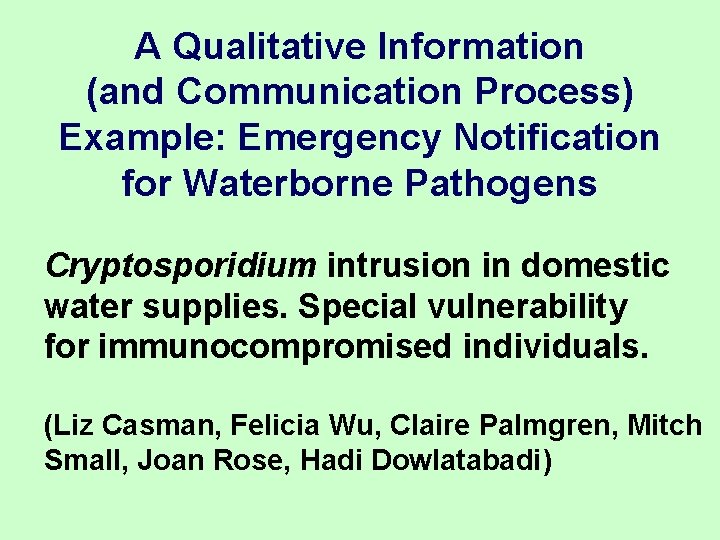 A Qualitative Information (and Communication Process) Example: Emergency Notification for Waterborne Pathogens

Cryptosporidium intrusion in domestic water supplies. Special vulnerability for immunocompromised individuals.

(Liz Casman, Felicia Wu, Claire Palmgren, Mitch Small, Joan Rose, Hadi Dowlatabadi)